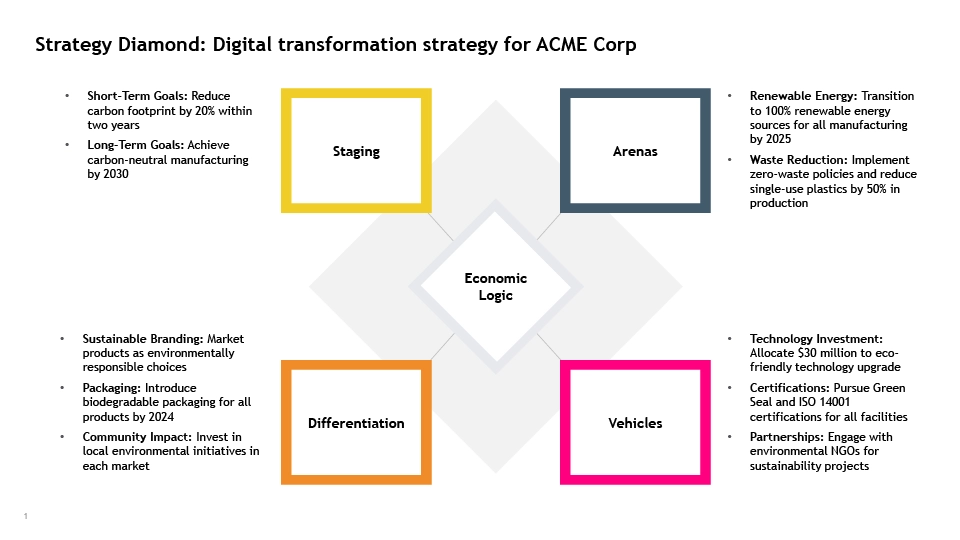 Strategy Diamond: Digital transformation strategy for ACME Corp

• Short-Term Goals: Reduce carbon footprint by 20% within two years
• Long-Term Goals: Achieve carbon-neutral manufacturing by 2030

Staging

Arenas

• Renewable Energy: Transition to 100% renewable energy sources for all manufacturing by 2025
• Waste Reduction: Implement zero-waste policies and reduce single-use plastics by 50% in production

Economic Logic

• Sustainable Branding: Market products as environmentally responsible choices
• Packaging: Introduce biodegradable packaging for all products by 2024
• Community Impact: Invest in local environmental initiatives in each market

Differentiation

Vehicles

• Technology Investment: Allocate $30 million to eco-friendly technology upgrade
• Certifications: Pursue Green Seal and ISO 14001 certifications for all facilities
• Partnerships: Engage with environmental NGOs for sustainability projects

1